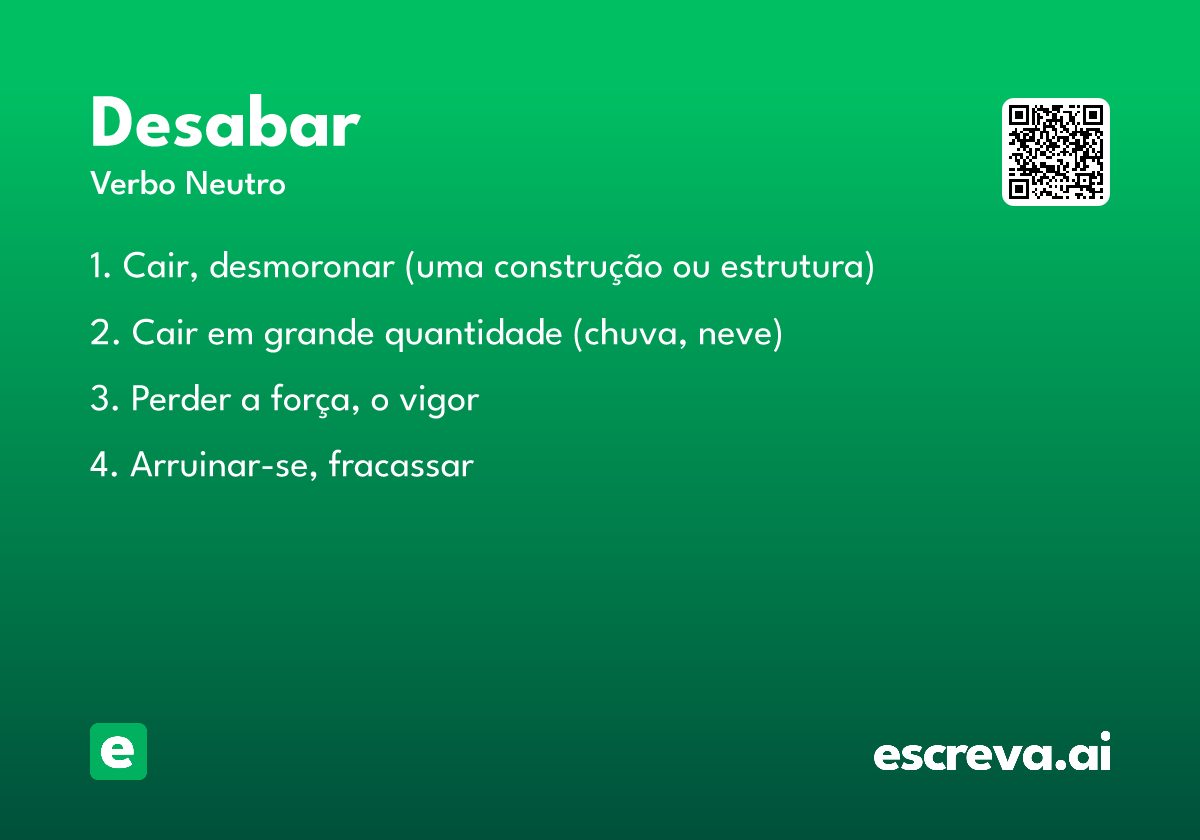 Desabar
Verbo Neutro

1. Cair, desmoronar (uma construção ou estrutura)

2. Cair em grande quantidade (chuva, neve)

3. Perder a força, o vigor

4. Arruinar-se, fracassar

e

escreva.ai